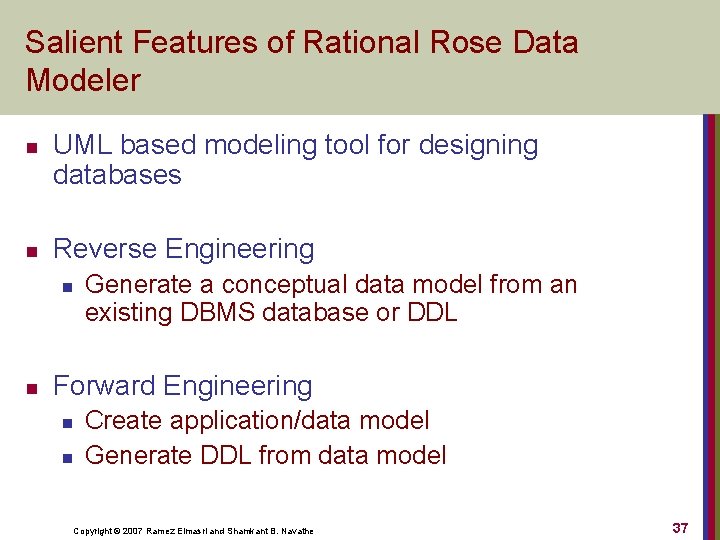 Salient Features of Rational Rose Data Modeler

- UML based modeling tool for designing databases

- Reverse Engineering
  - Generate a conceptual data model from an existing DBMS database or DDL

- Forward Engineering
  - Create application/data model
  - Generate DDL from data model

Copyright © 2007 Ramez Elmasri and Shamkant B. Navathe

37